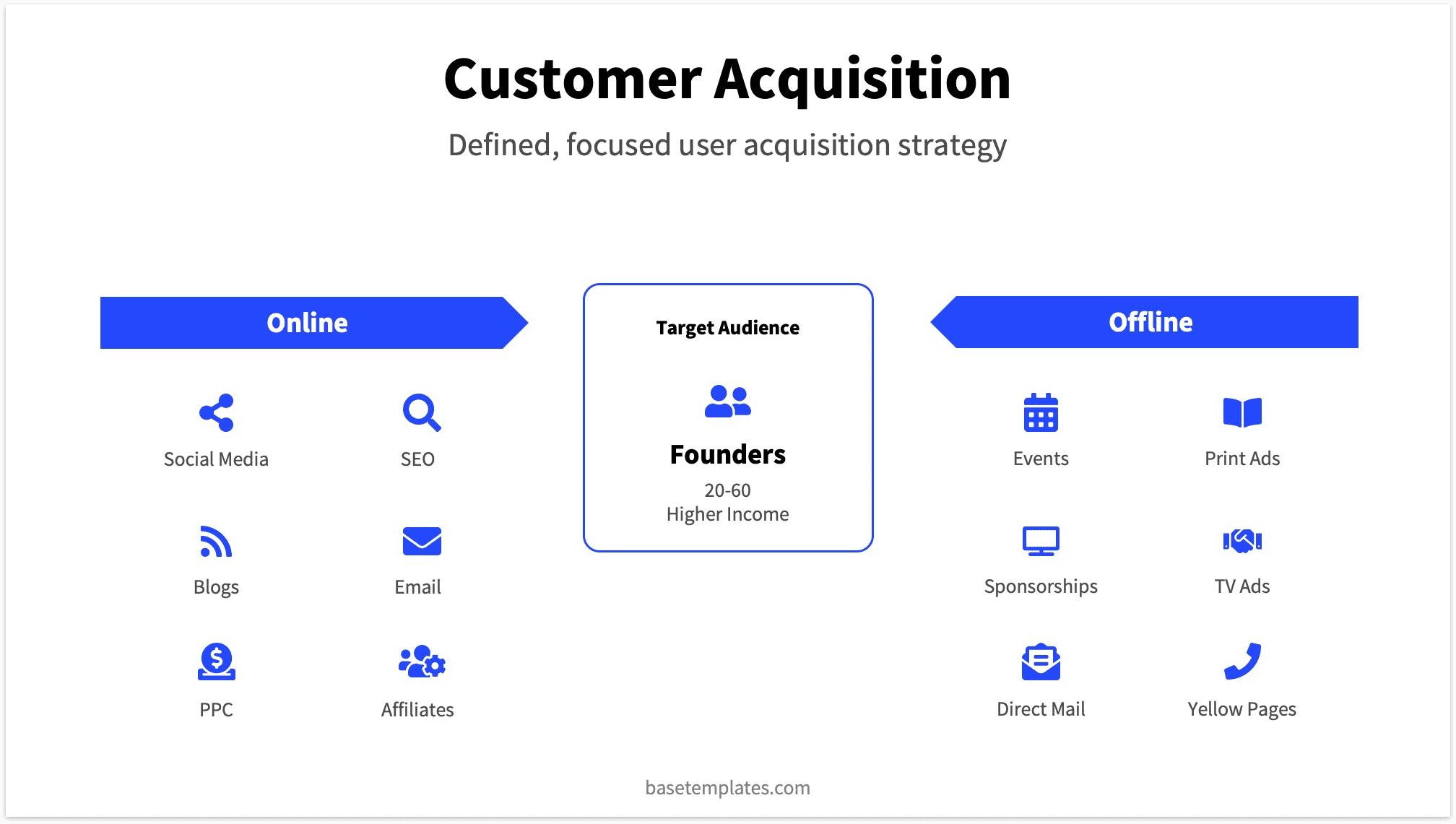 Customer Acquisition

Defined, focused user acquisition strategy

Online

Social Media

SEO

Blogs

Email

PPC

Affiliates

Target Audience

Founders

20-60
Higher Income

Offline

Events

Print Ads

Sponsorships

TV Ads

Direct Mail

Yellow Pages

basetemplates.com